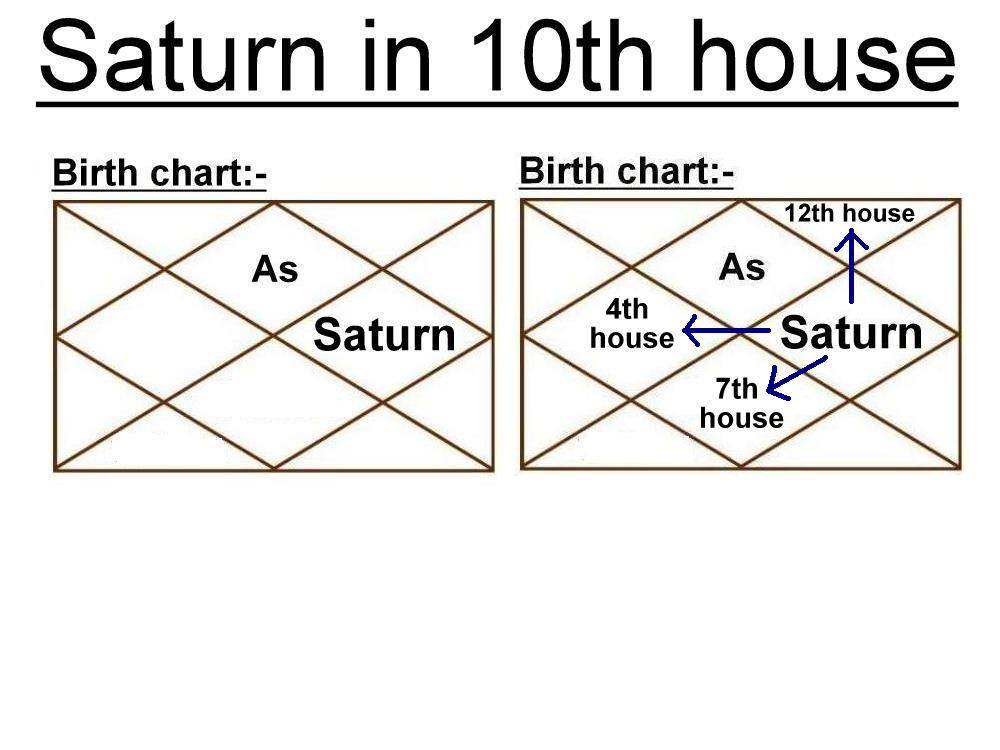 Saturn in 10th house

Birth chart:-

As

Saturn

Birth chart:-

12th house

As

4th house

Saturn

7th house